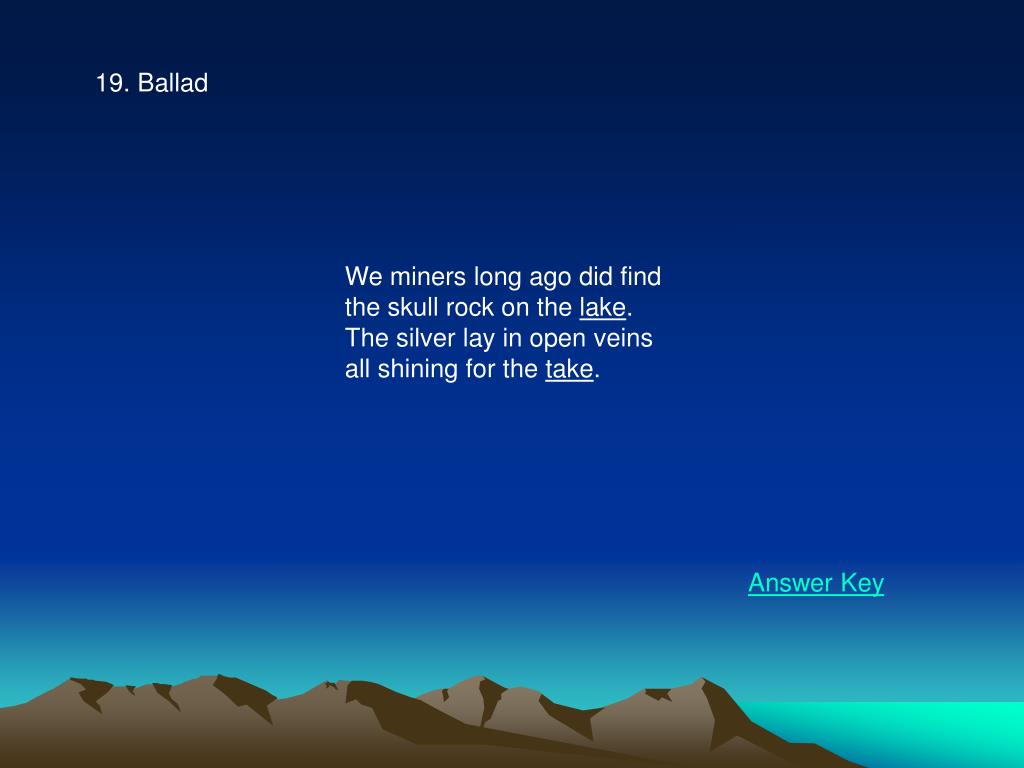 19. Ballad

We miners long ago did find
the skull rock on the lake.
The silver lay in open veins
all shining for the take.

Answer Key